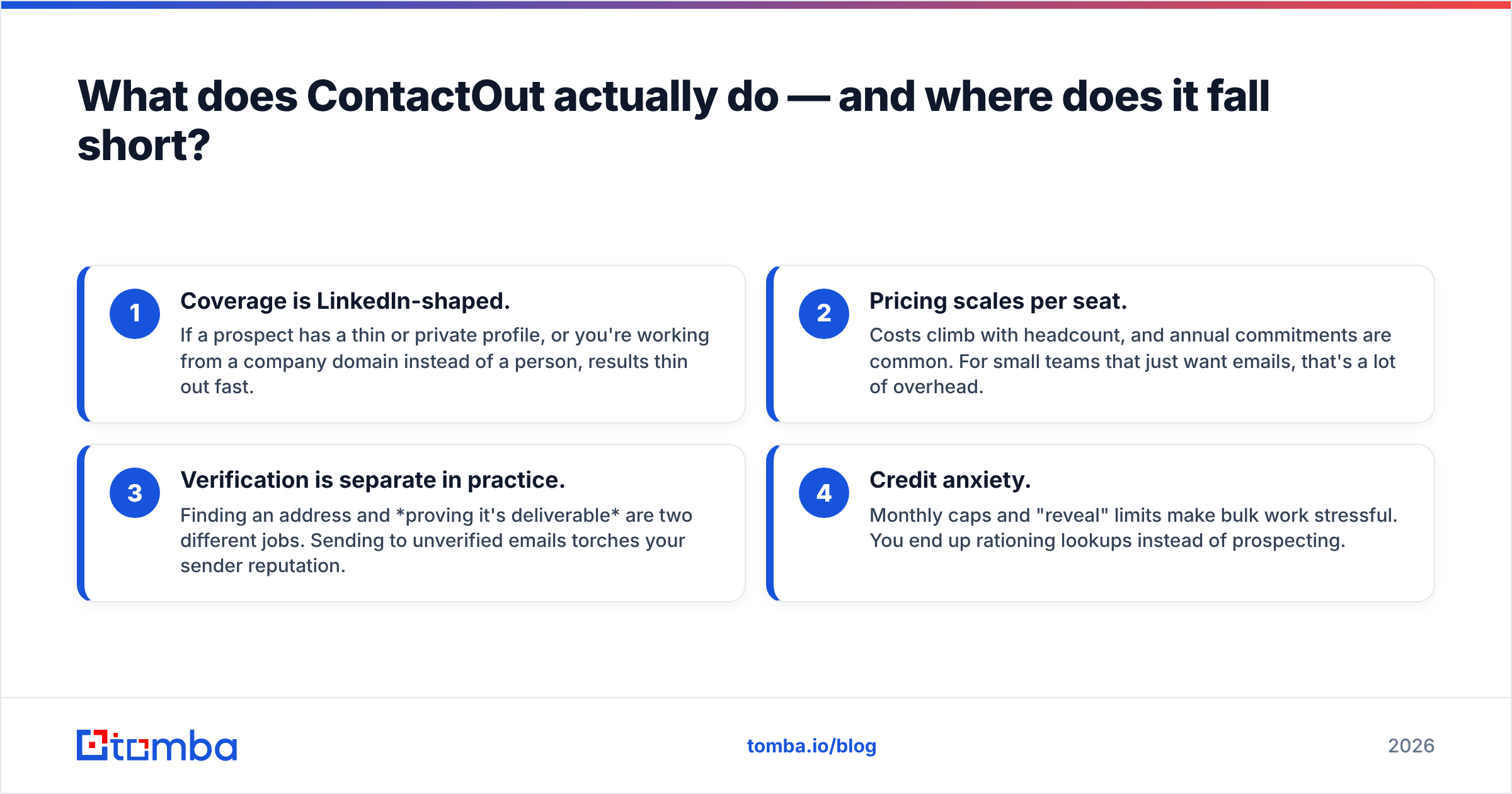 What does ContactOut actually do — and where does it fall short?

1

Coverage is LinkedIn-shaped.

If a prospect has a thin or private profile, or you're working from a company domain instead of a person, results thin out fast.

2

Pricing scales per seat.

Costs climb with headcount, and annual commitments are common. For small teams that just want emails, that's a lot of overhead.

3

Verification is separate in practice.

Finding an address and *proving it's deliverable* are two different jobs. Sending to unverified emails torches your sender reputation.

4

Credit anxiety.

Monthly caps and "reveal" limits make bulk work stressful. You end up rationing lookups instead of prospecting.

tomba

tomba.io/blog

2026